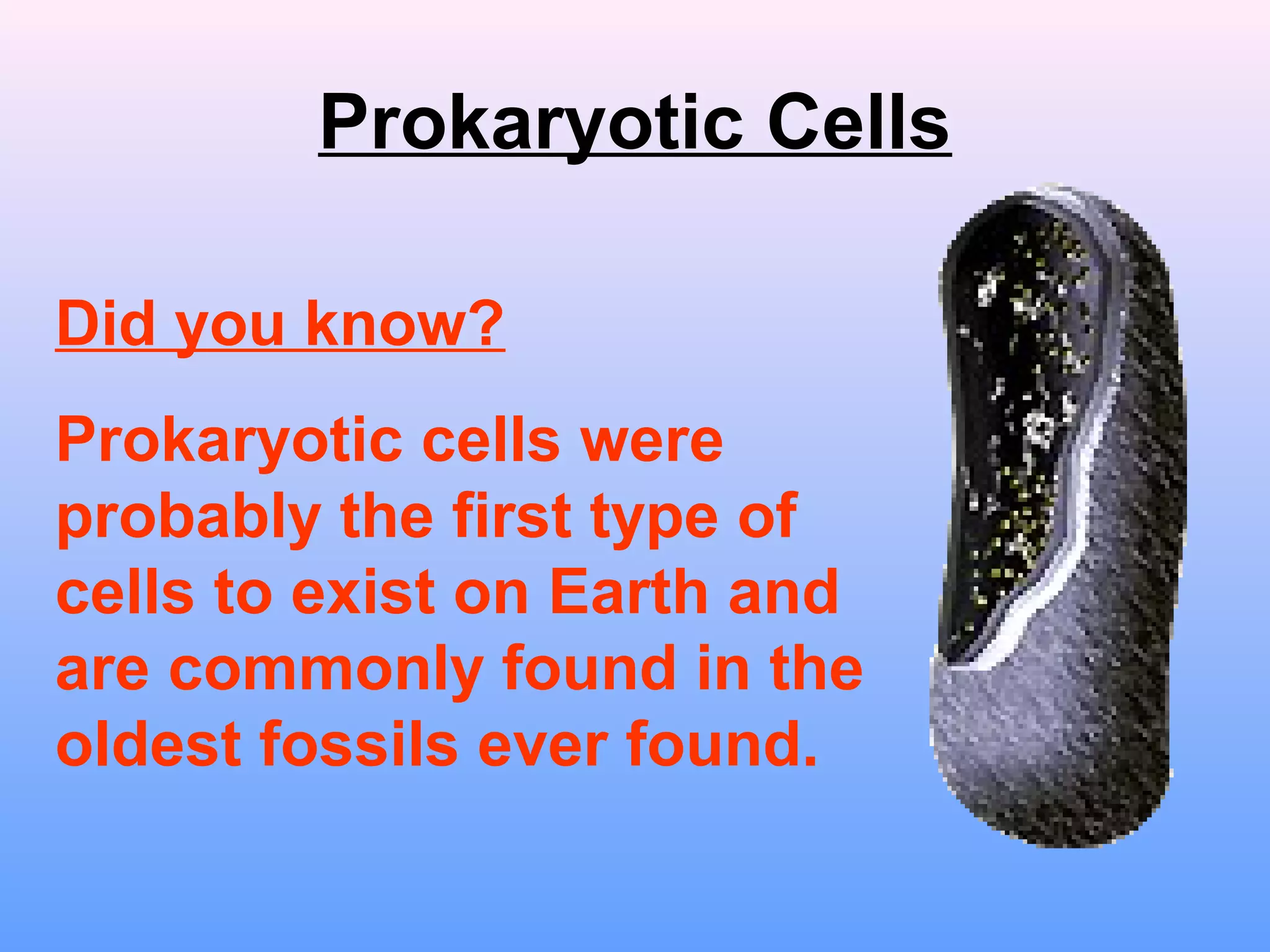 Prokaryotic Cells

Did you know?

Prokaryotic cells were probably the first type of cells to exist on Earth and are commonly found in the oldest fossils ever found.